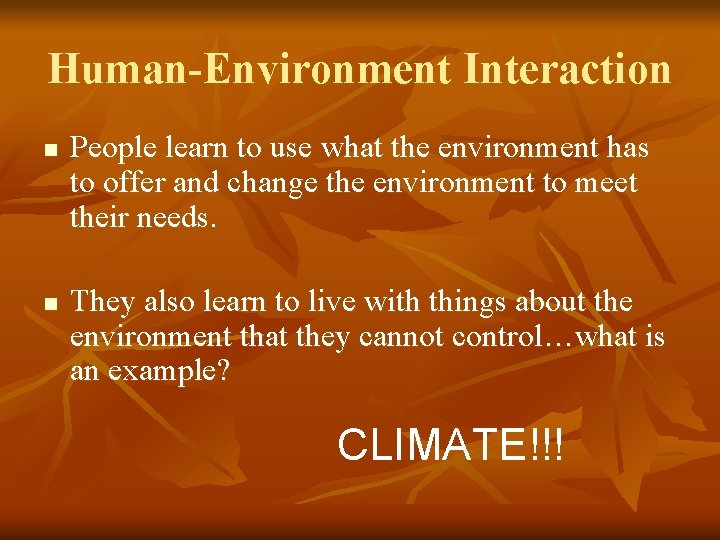 Human-Environment Interaction

■ People learn to use what the environment has to offer and change the environment to meet their needs.

■ They also learn to live with things about the environment that they cannot control…what is an example?

CLIMATE!!!